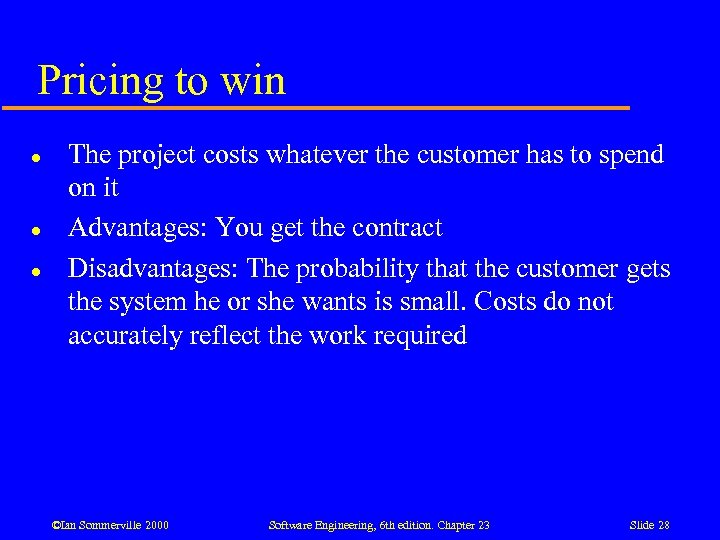 Pricing to win

- The project costs whatever the customer has to spend on it
- Advantages: You get the contract
- Disadvantages: The probability that the customer gets the system he or she wants is small. Costs do not accurately reflect the work required

©Ian Sommerville 2000 Software Engineering, 6th edition. Chapter 23 Slide 28